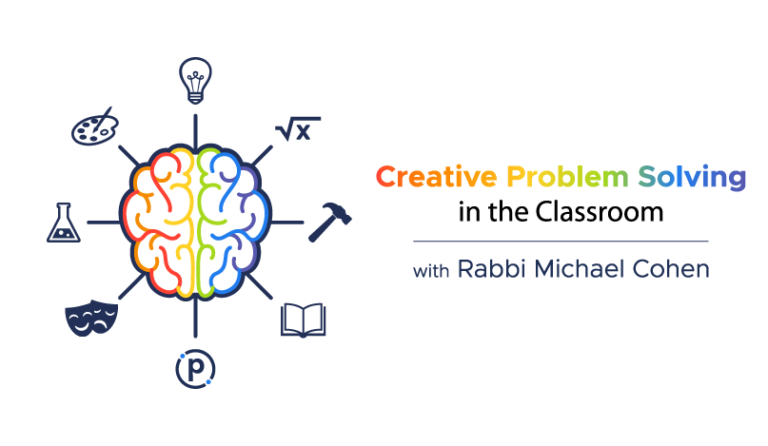 $\sqrt{x}$

p

Creative Problem Solving
in the Classroom

with Rabbi Michael Cohen